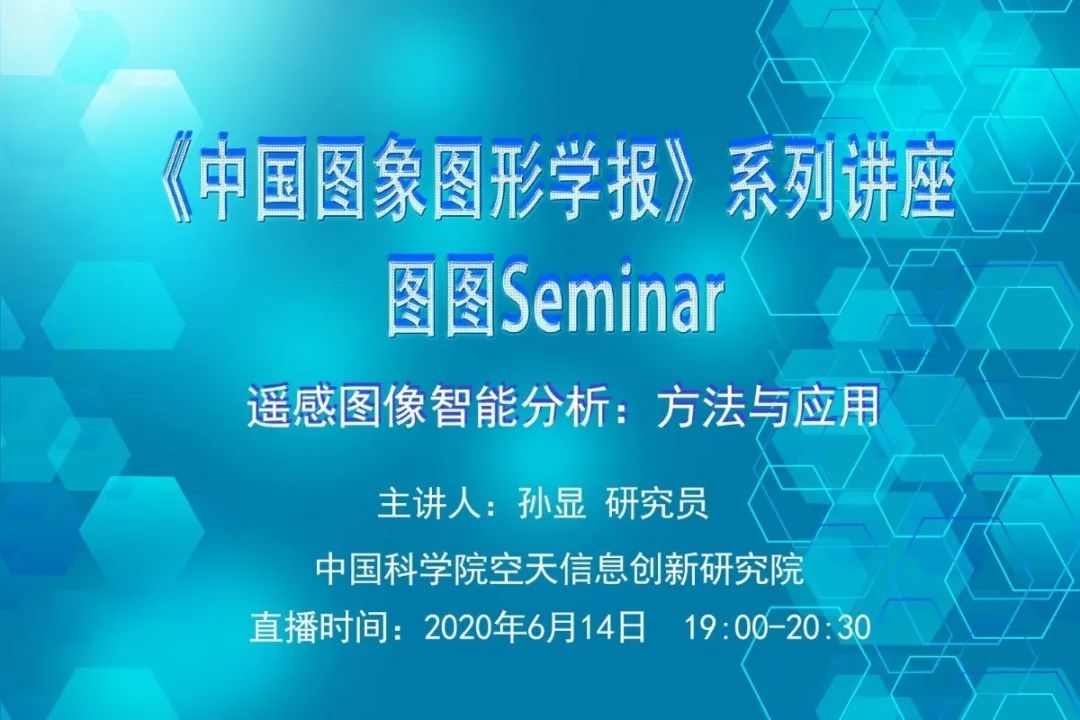 《中国图象图形学报》系列讲座
图图Seminar

遥感图像智能分析：方法与应用

主讲人：孙显 研究员

中国科学院空天信息创新研究院

直播时间：2020年6月14日 19:00-20:30